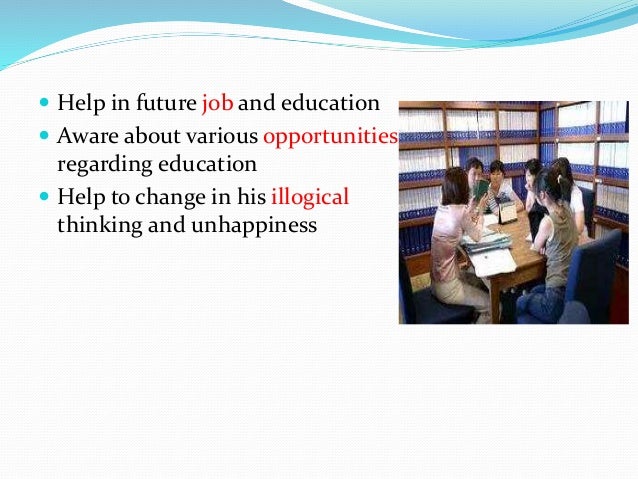 - Help in future job and education
- Aware about various opportunities regarding education
- Help to change in his illogical thinking and unhappiness